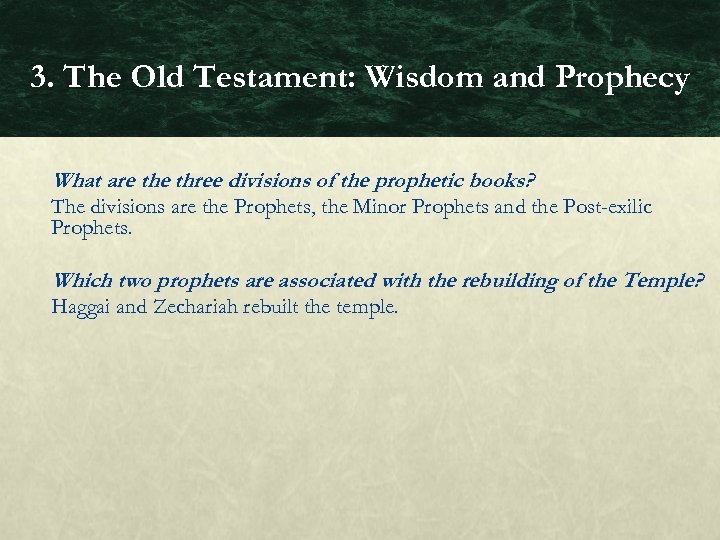 3. The Old Testament: Wisdom and Prophecy

What are the three divisions of the prophetic books?
The divisions are the Prophets, the Minor Prophets and the Post-exilic Prophets.

Which two prophets are associated with the rebuilding of the Temple?
Haggai and Zechariah rebuilt the temple.